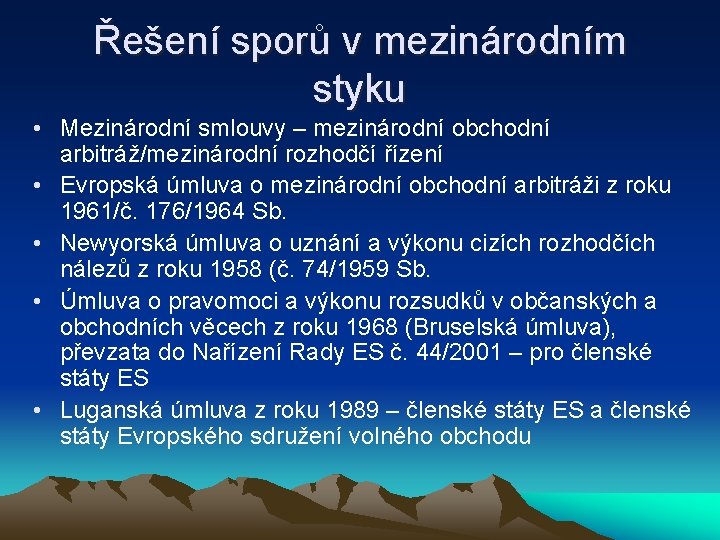 Řešení sporů v mezinárodním styku

• Mezinárodní smlouvy – mezinárodní obchodní arbitráž/mezinárodní rozhodčí řízení
• Evropská úmluva o mezinárodní obchodní arbitráži z roku 1961/č. 176/1964 Sb.
• Newyorská úmluva o uznání a výkonu cizích rozhodčích nálezů z roku 1958 (č. 74/1959 Sb.
• Úmluva o pravomoci a výkonu rozsudků v občanských a obchodních věcech z roku 1968 (Bruselská úmluva), převzata do Nařízení Rady ES č. 44/2001 – pro členské státy ES
• Luganská úmluva z roku 1989 – členské státy ES a členské státy Evropského sdružení volného obchodu